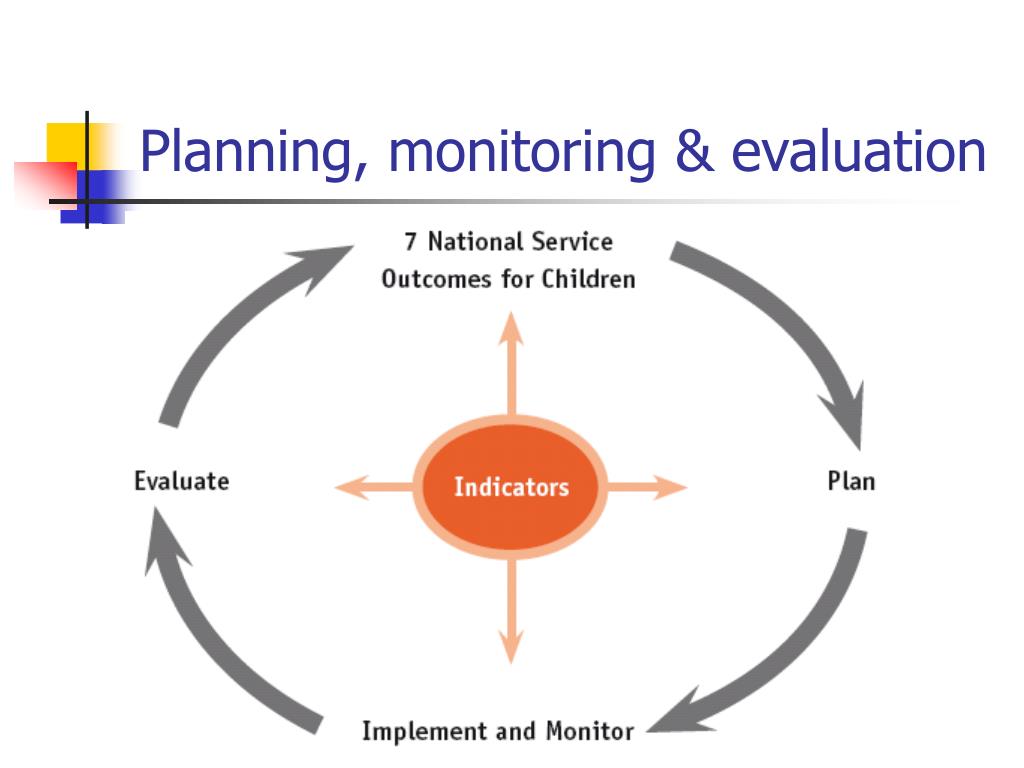 Planning, monitoring & evaluation

7 National Service Outcomes for Children

Evaluate

Indicators

Plan

Implement and Monitor